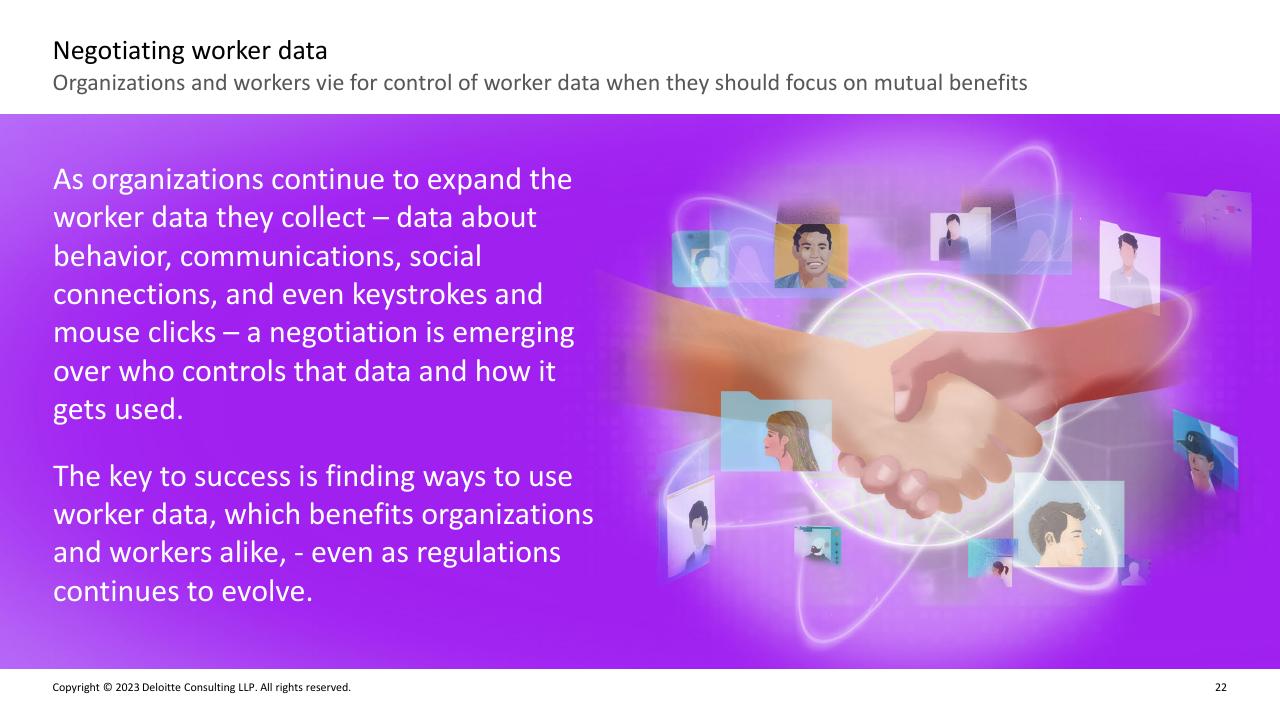 Negotiating worker data
Organizations and workers vie for control of worker data when they should focus on mutual benefits

As organizations continue to expand the worker data they collect – data about behavior, communications, social connections, and even keystrokes and mouse clicks – a negotiation is emerging over who controls that data and how it gets used.

The key to success is finding ways to use worker data, which benefits organizations and workers alike, - even as regulations continues to evolve.

Copyright © 2023 Deloitte Consulting LLP. All rights reserved.

22